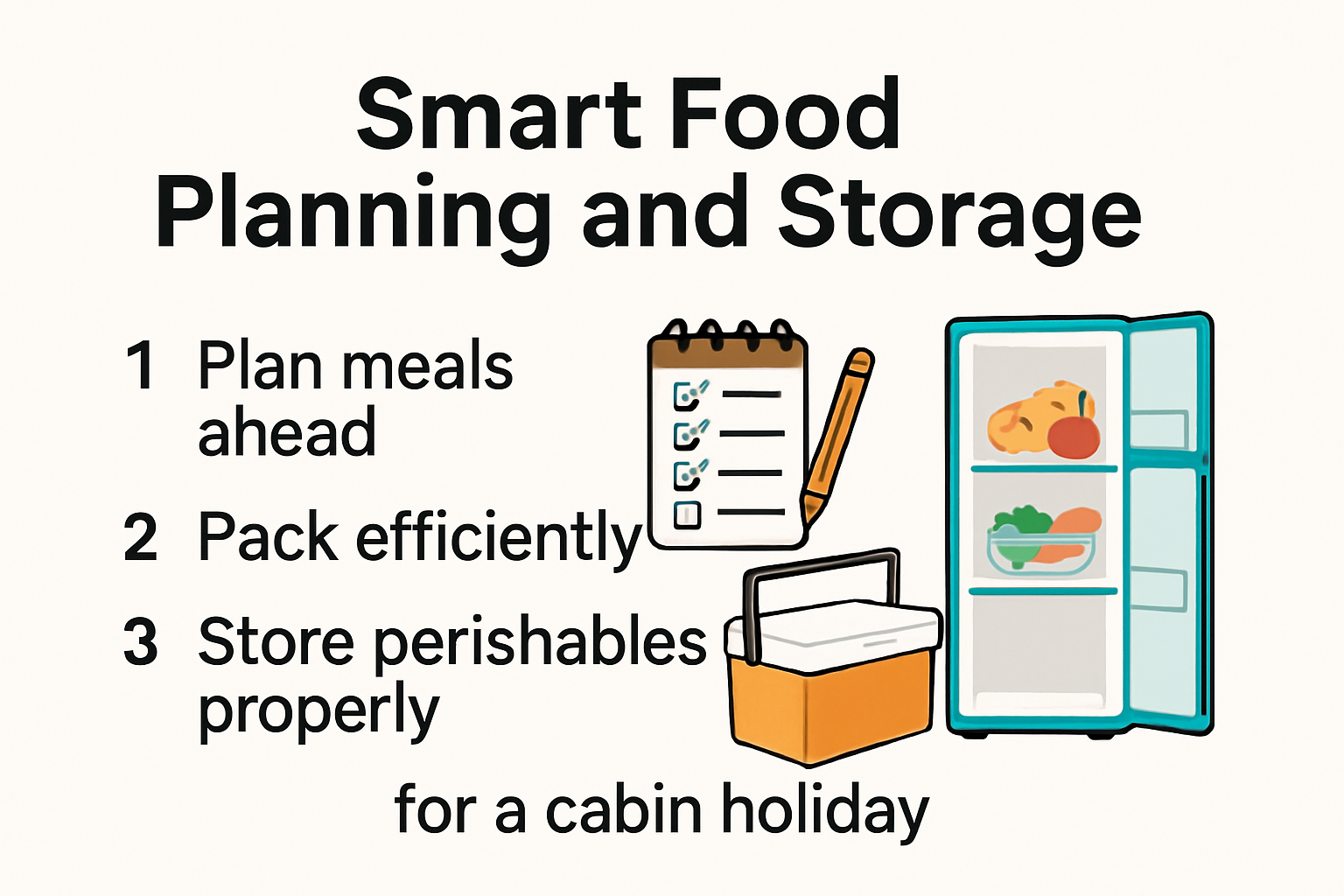 Smart Food Planning and Storage

1 Plan meals ahead

2 Pack efficiently

3 Store perishables properly

for a cabin holiday